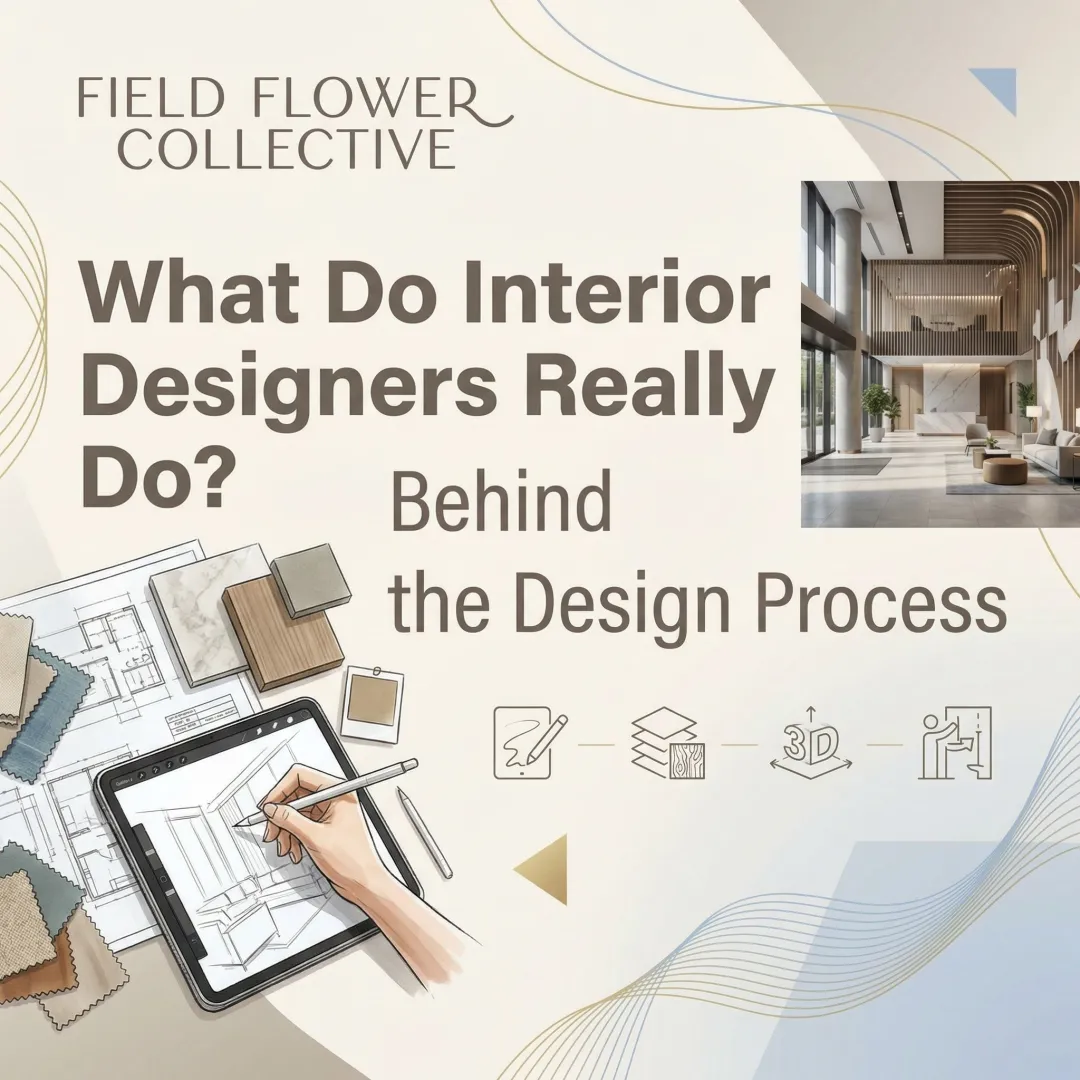 FIELD FLOWER
COLLECTIVE

What Do Interior Designers Really Do?

Behind the Design Process

3D